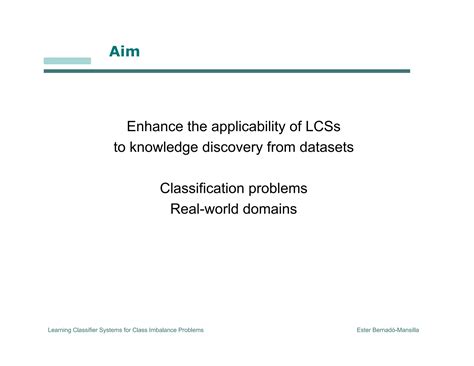 Aim

Enhance the applicability of LCSs to knowledge discovery from datasets

Classification problems
Real-world domains

Learning Classifier Systems for Class Imbalance Problems

Ester Bernadó-Mansilla